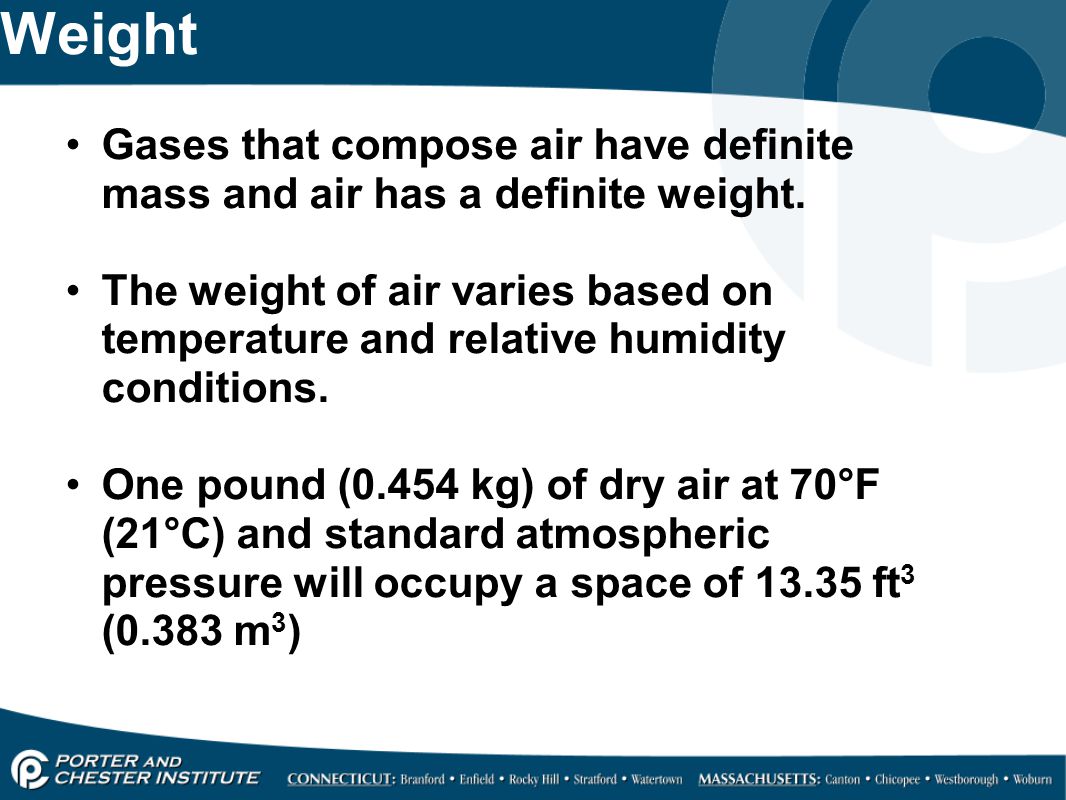 Weight

• Gases that compose air have definite mass and air has a definite weight.

• The weight of air varies based on temperature and relative humidity conditions.

• One pound (0.454 kg) of dry air at 70°F (21°C) and standard atmospheric pressure will occupy a space of 13.35 ft$^3$ (0.383 m$^3$)

PORTER AND CHESTER INSTITUTE

CONNECTICUT: Branford • Enfield • Rocky Hill • Stratford • Watertown MASSACHUSETTS: Canton • Chicopee • Westborough • Woburn